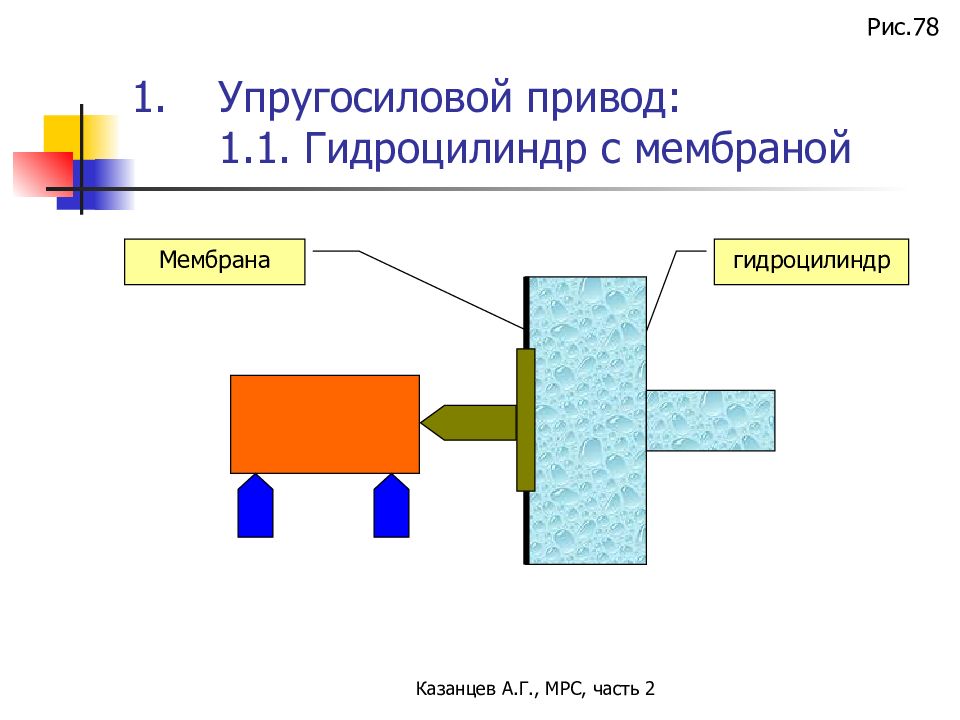 Рис.78

1. Упругосиловой привод:
1.1. Гидроцилиндр с мембраной

Мембрана

гидроцилиндр

Казанцев А.Г., МРС, часть 2